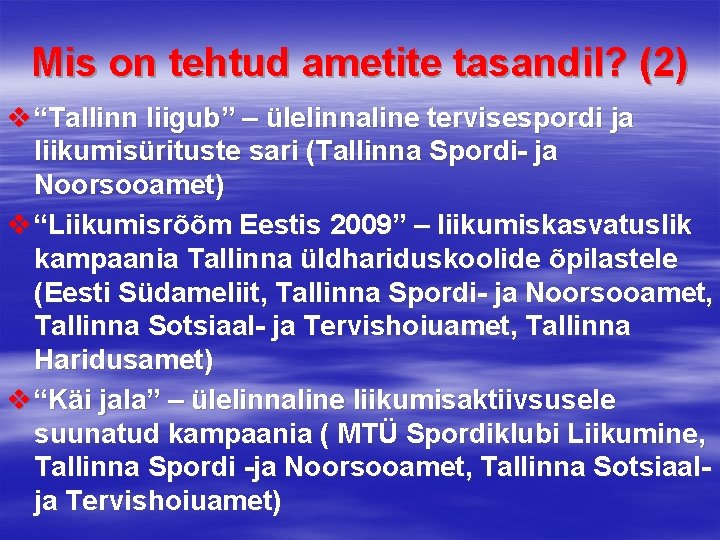 Mis on tehtud ametite tasandil? (2)

❖ “Tallinn liigub” – ülelinnaline tervisespordi ja liikumisürituste sari (Tallinna Spordi- ja Noorsooamet)

❖ “Liikumisrõõm Eestis 2009” – liikumiskasvatuslik kampaania Tallinna üldhariduskoolide õpilastele (Eesti Südameliit, Tallinna Spordi- ja Noorsooamet, Tallinna Sotsiaal- ja Tervishoiuamet, Tallinna Haridusamet)

❖ “Käi jala” – ülelinnaline liikumisaktiivsusele suunatud kampaania ( MTÜ Spordiklubi Liikumine, Tallinna Spordi -ja Noorsooamet, Tallinna Sotsiaal- ja Tervishoiuamet)